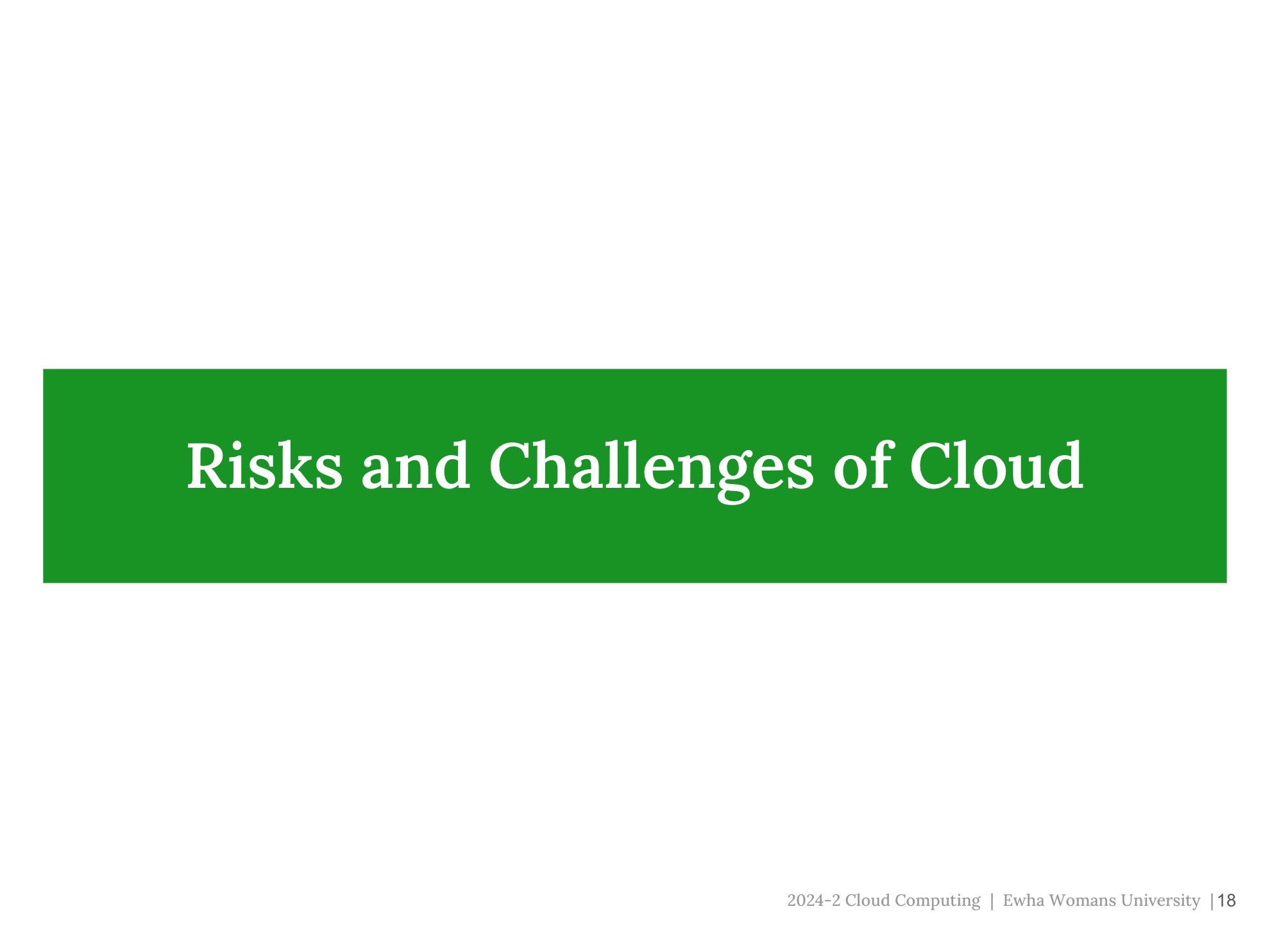 Risks and Challenges of Cloud

2024-2 Cloud Computing | Ewha Womans University | 18